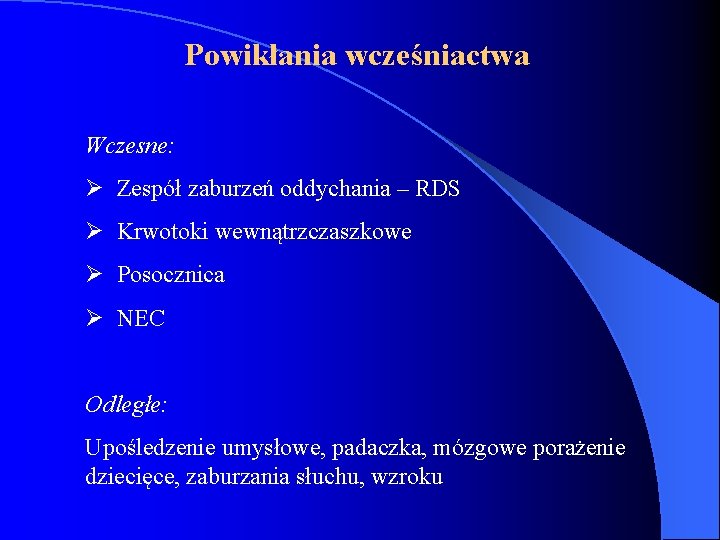 Powikłania wcześniactwa

Wczesne:

➢ Zespół zaburzeń oddychania – RDS

➢ Krwotoki wewnątrzczaszkowe

➢ Posocznica

➢ NEC

Odległe:

Upośledzenie umysłowe, padaczka, mózgowe porażenie dziecięce, zaburzania słuchu, wzroku